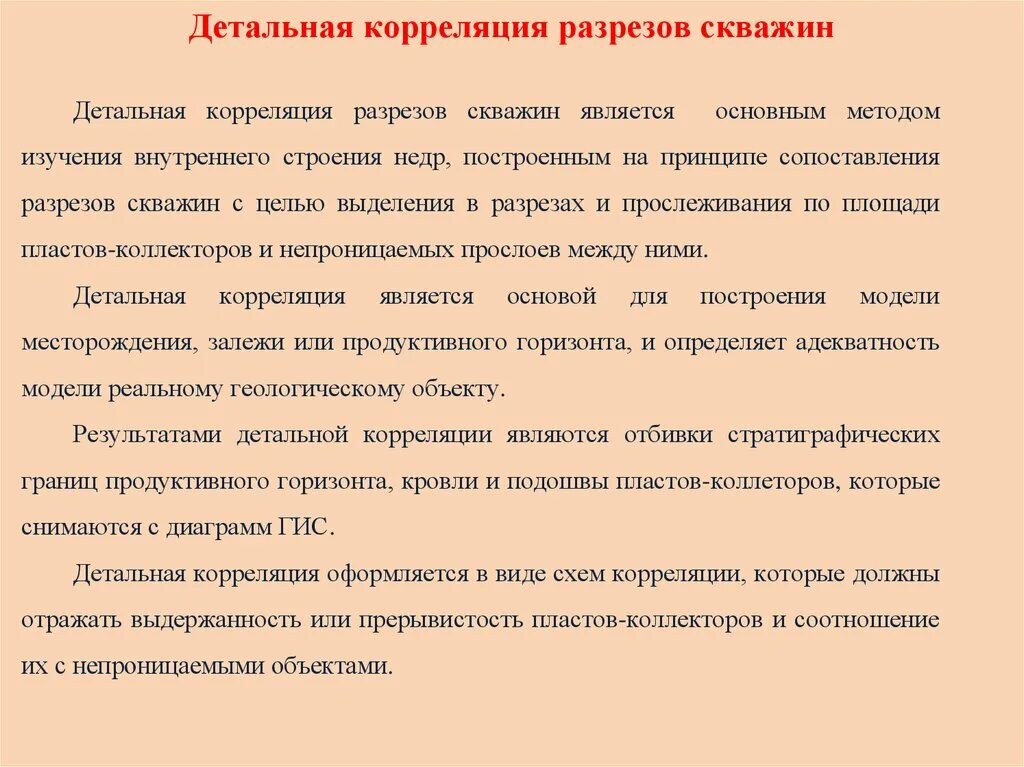 Детальная корреляция разрезов скважин

Детальная корреляция разрезов скважин является основным методом изучения внутреннего строения недр, построенным на принципе сопоставления разрезов скважин с целью выделения в разрезах и прослеживания по площади пластов-коллекторов и непроницаемых прослоев между ними.

Детальная корреляция является основой для построения модели месторождения, залежи или продуктивного горизонта, и определяет адекватность модели реальному геологическому объекту.

Результатами детальной корреляции являются отбивки стратиграфических границ продуктивного горизонта, кровли и подошвы пластов-коллеторов, которые снимаются с диаграмм ГИС.

Детальная корреляция оформляется в виде схем корреляции, которые должны отражать выдержанность или прерывистость пластов-коллекторов и соотношение их с непроницаемыми объектами.